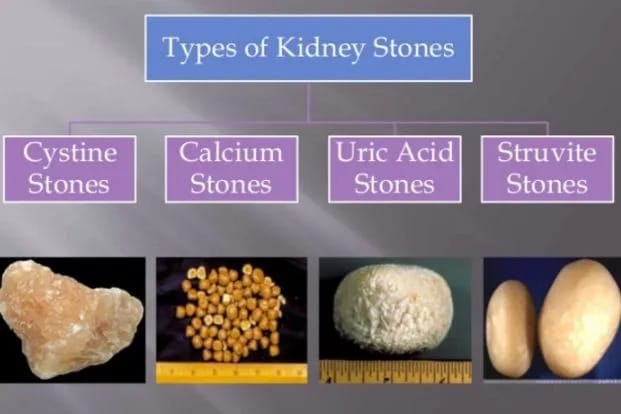 Types of Kidney Stones

Cystine Stones

Calcium Stones

Uric Acid Stones

Struvite Stones